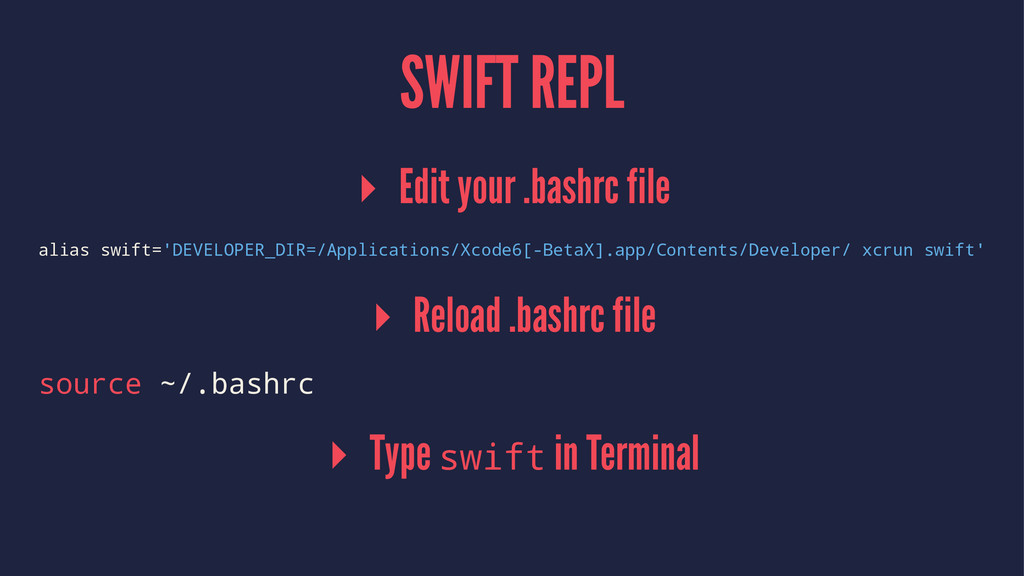 SWIFT REPL

▸ Edit your .bashrc file

alias swift='DEVELOPER_DIR=/Applications/Xcode6[-BetaX].app/Contents/Developer/ xcrun swift'

▸ Reload .bashrc file

source ~/.bashrc

▸ Type swift in Terminal